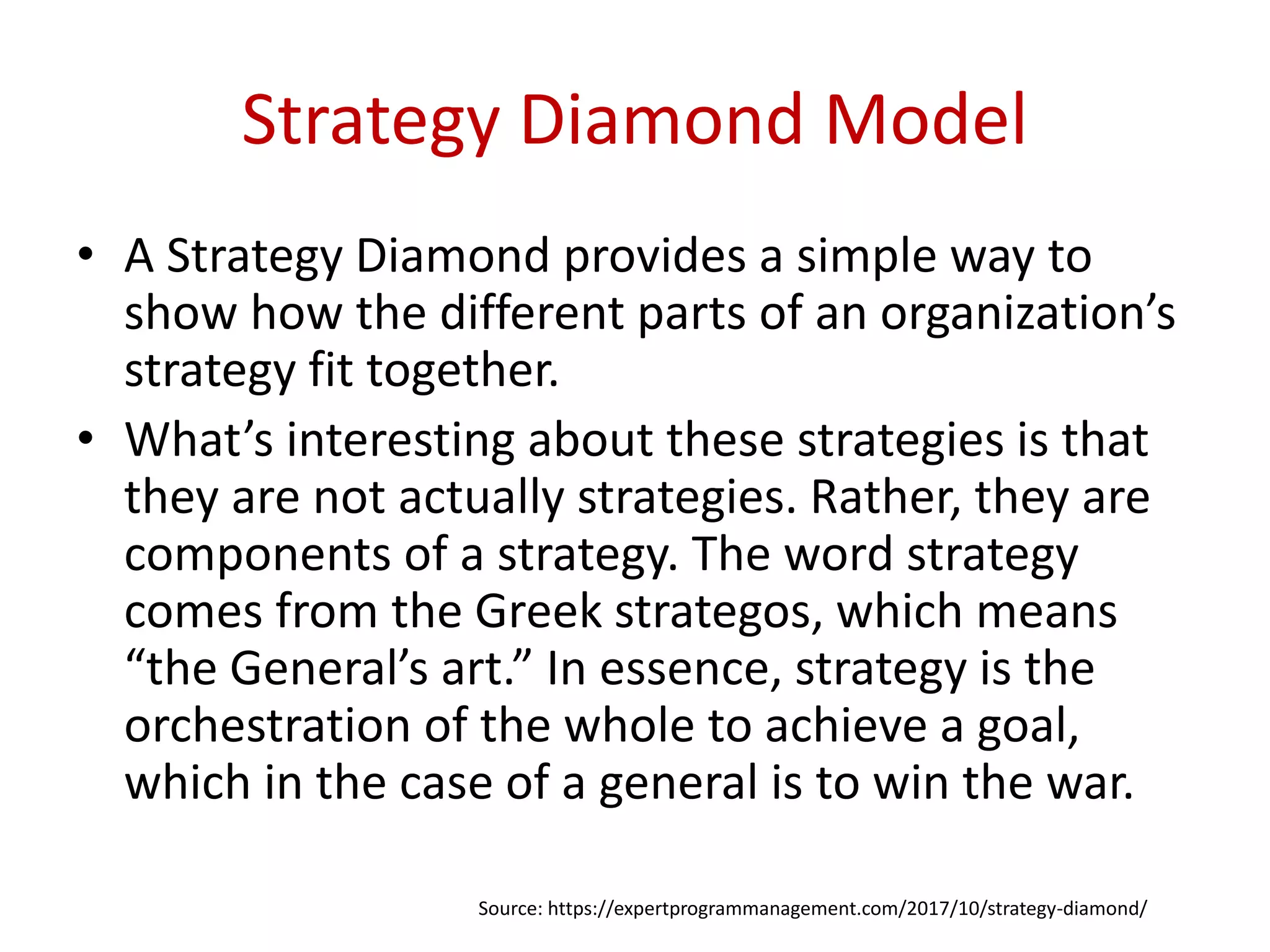 Strategy Diamond Model

• A Strategy Diamond provides a simple way to show how the different parts of an organization’s strategy fit together.

• What’s interesting about these strategies is that they are not actually strategies. Rather, they are components of a strategy. The word strategy comes from the Greek strategos, which means “the General’s art.” In essence, strategy is the orchestration of the whole to achieve a goal, which in the case of a general is to win the war.

Source: https://expertprogrammanagement.com/2017/10/strategy-diamond/